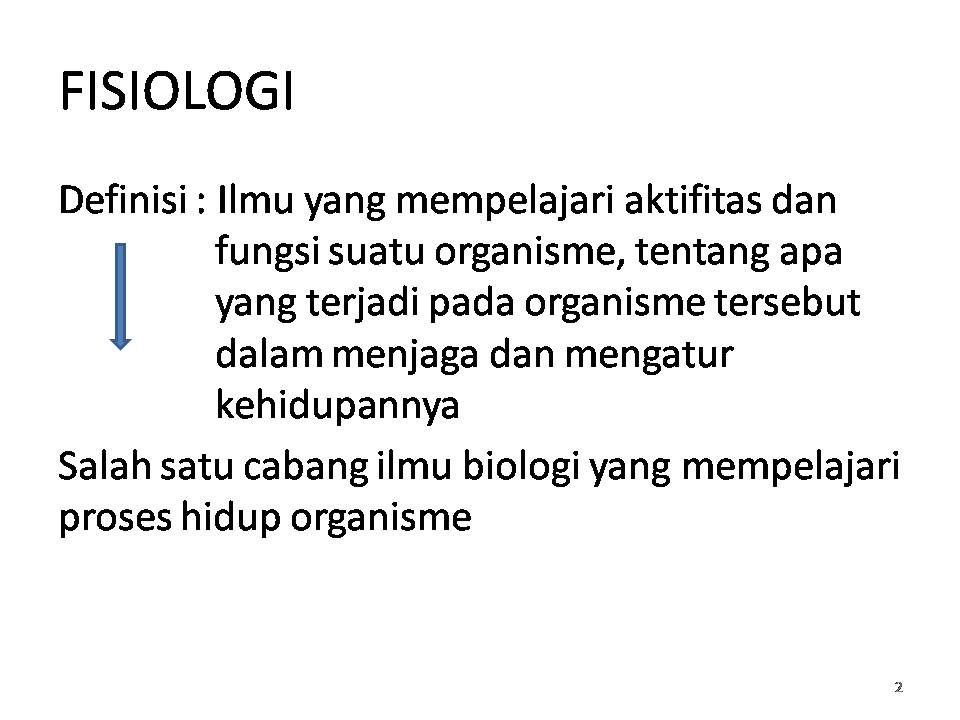 FISIOLOGI

Definisi : Ilmu yang mempelajari aktifitas dan fungsi suatu organisme, tentang apa yang terjadi pada organisme tersebut dalam menjaga dan mengatur kehidupannya

Salah satu cabang ilmu biologi yang mempelajari proses hidup organisme

2